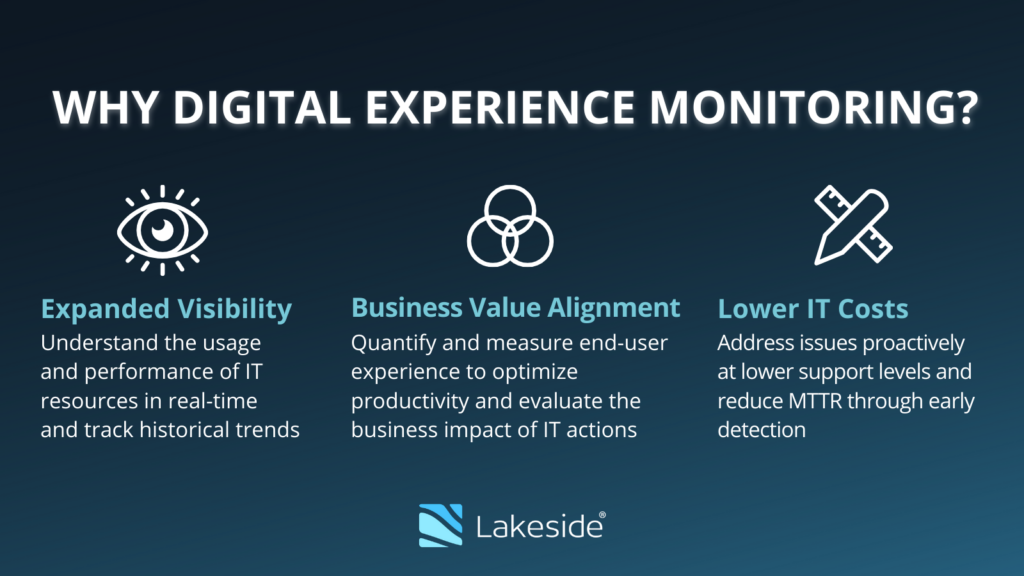 WHY DIGITAL EXPERIENCE MONITORING?

Expanded Visibility
Understand the usage and performance of IT resources in real-time and track historical trends

Business Value Alignment
Quantify and measure end-user experience to optimize productivity and evaluate the business impact of IT actions

Lower IT Costs
Address issues proactively at lower support levels and reduce MTTR through early detection

Lakeside®